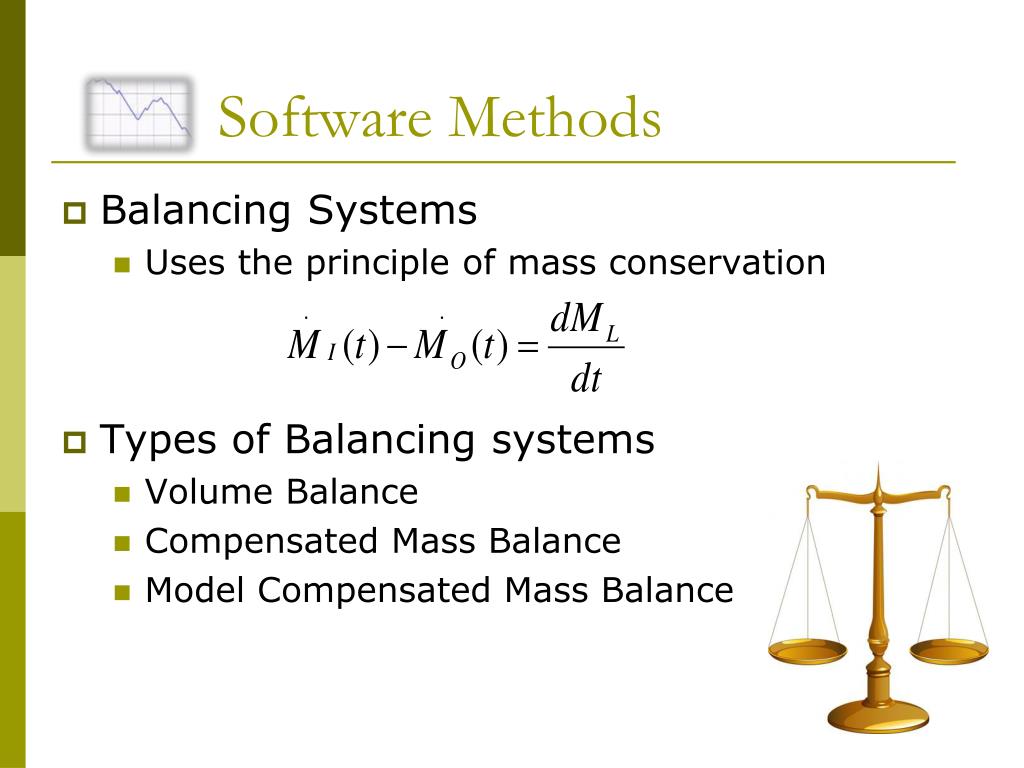 Software Methods

Balancing Systems

Uses the principle of mass conservation

$\dot{M}_I(t) - \dot{M}_O(t) = \frac{dM_L}{dt}$

Types of Balancing systems

Volume Balance

Compensated Mass Balance

Model Compensated Mass Balance